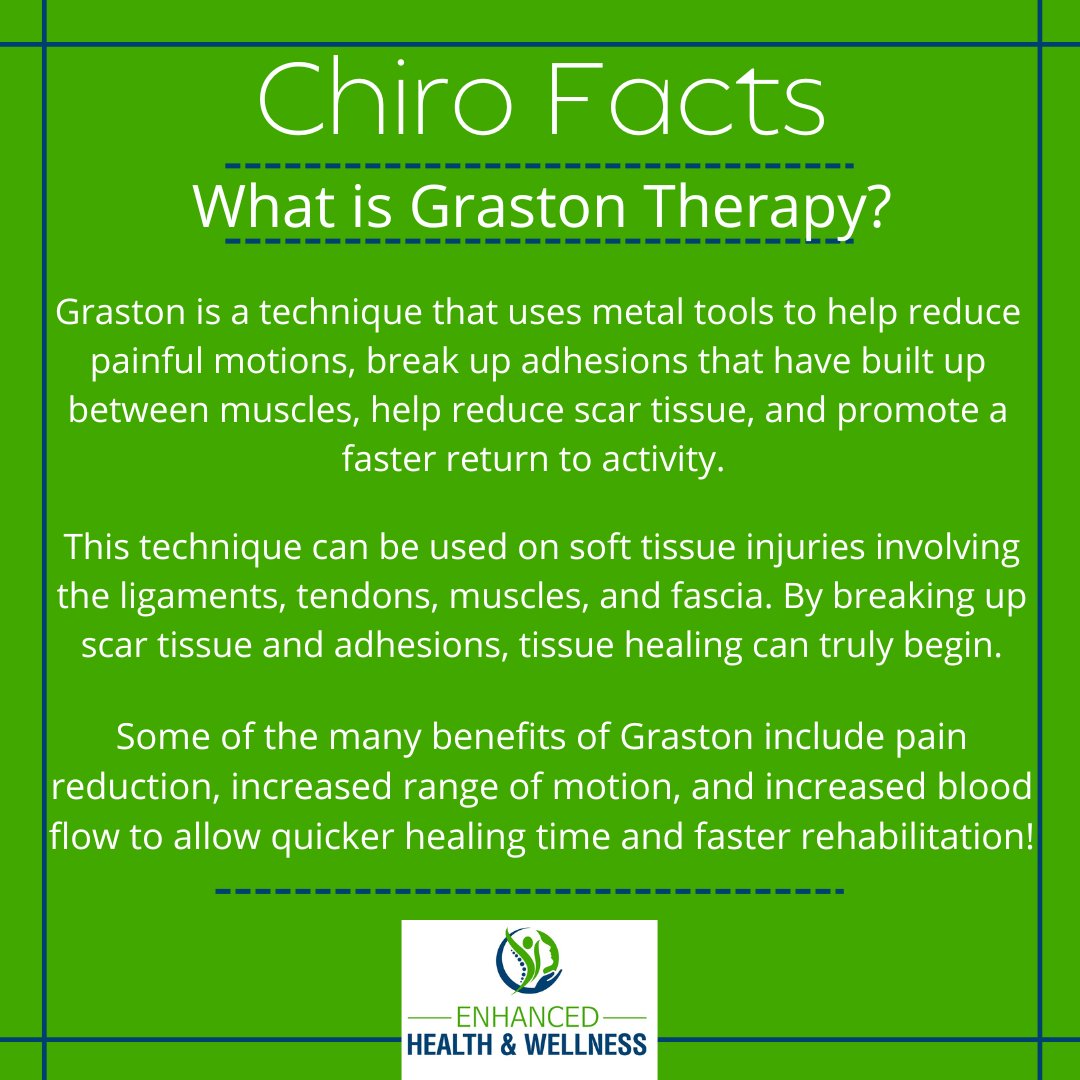 Chiro Facts

What is Graston Therapy?

Graston is a technique that uses metal tools to help reduce painful motions, break up adhesions that have built up between muscles, help reduce scar tissue, and promote a faster return to activity.

This technique can be used on soft tissue injuries involving the ligaments, tendons, muscles, and fascia. By breaking up scar tissue and adhesions, tissue healing can truly begin.

Some of the many benefits of Graston include pain reduction, increased range of motion, and increased blood flow to allow quicker healing time and faster rehabilitation!

ENHANCED
HEALTH & WELLNESS